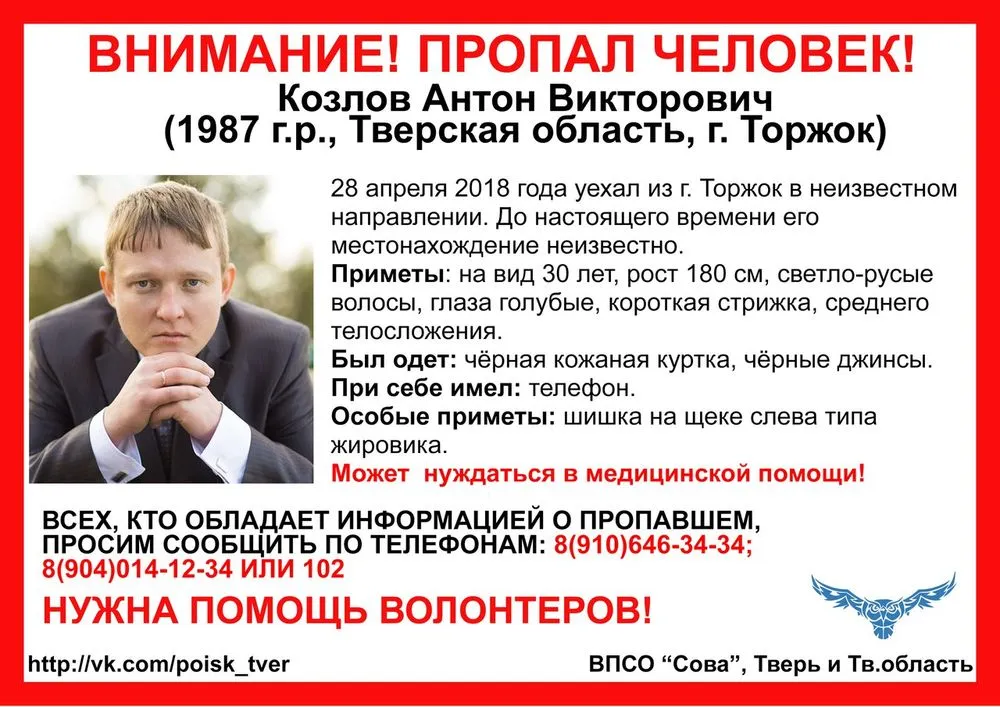 ВНИМАНИЕ! ПРОПАЛ ЧЕЛОВЕК!
Козлов Антон Викторович
(1987 г.р., Тверская область, г. Торжок)

28 апреля 2018 года уехал из г. Торжок в неизвестном направлении. До настоящего времени его местонахождение неизвестно.
Приметы: на вид 30 лет, рост 180 см, светло-русые волосы, глаза голубые, короткая стрижка, среднего телосложения.
Был одет: чёрная кожаная куртка, чёрные джинсы.
При себе имел: телефон.
Особые приметы: шишка на щеке слева типа жировика.
Может нуждаться в медицинской помощи!

ВСЕХ, КТО ОБЛАДАЕТ ИНФОРМАЦИЕЙ О ПРОПАВШЕМ, ПРОСИМ СООБЩИТЬ ПО ТЕЛЕФОНАМ: 8(910)646-34-34; 8(904)014-12-34 ИЛИ 102

НУЖНА ПОМОЩЬ ВОЛОНТЕРОВ!

http://vk.com/poisk_tver

ВПСО “Сова”, Тверь и Тв.область